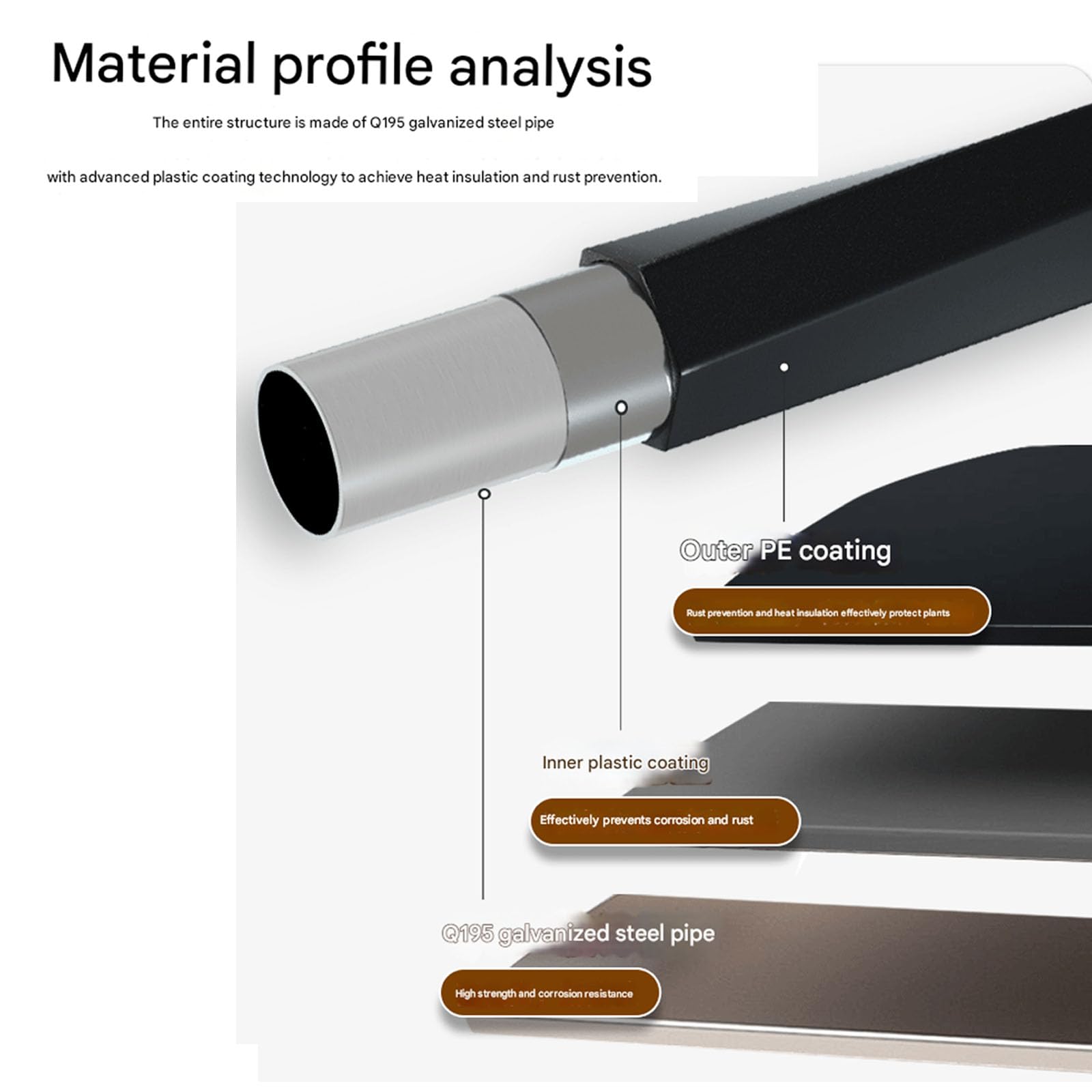 Material profile analysis

The entire structure is made of Q195 galvanized steel pipe

with advanced plastic coating technology to achieve heat insulation and rust prevention.

Outer PE coating

Rust prevention and heat insulation effectively protect plants

Inner plastic coating

Effectively prevents corrosion and rust

Q195 galvanized steel pipe

High strength and corrosion resistance